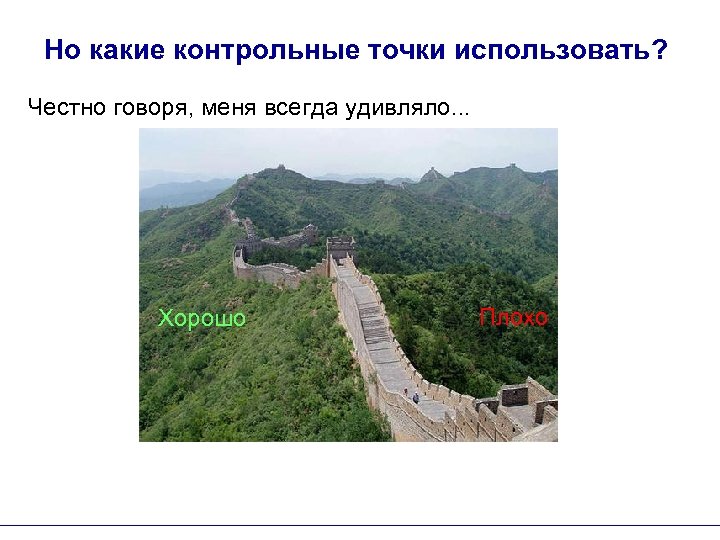 Но какие контрольные точки использовать?

Честно говоря, меня всегда удивляло...

Хорошо

Плохо